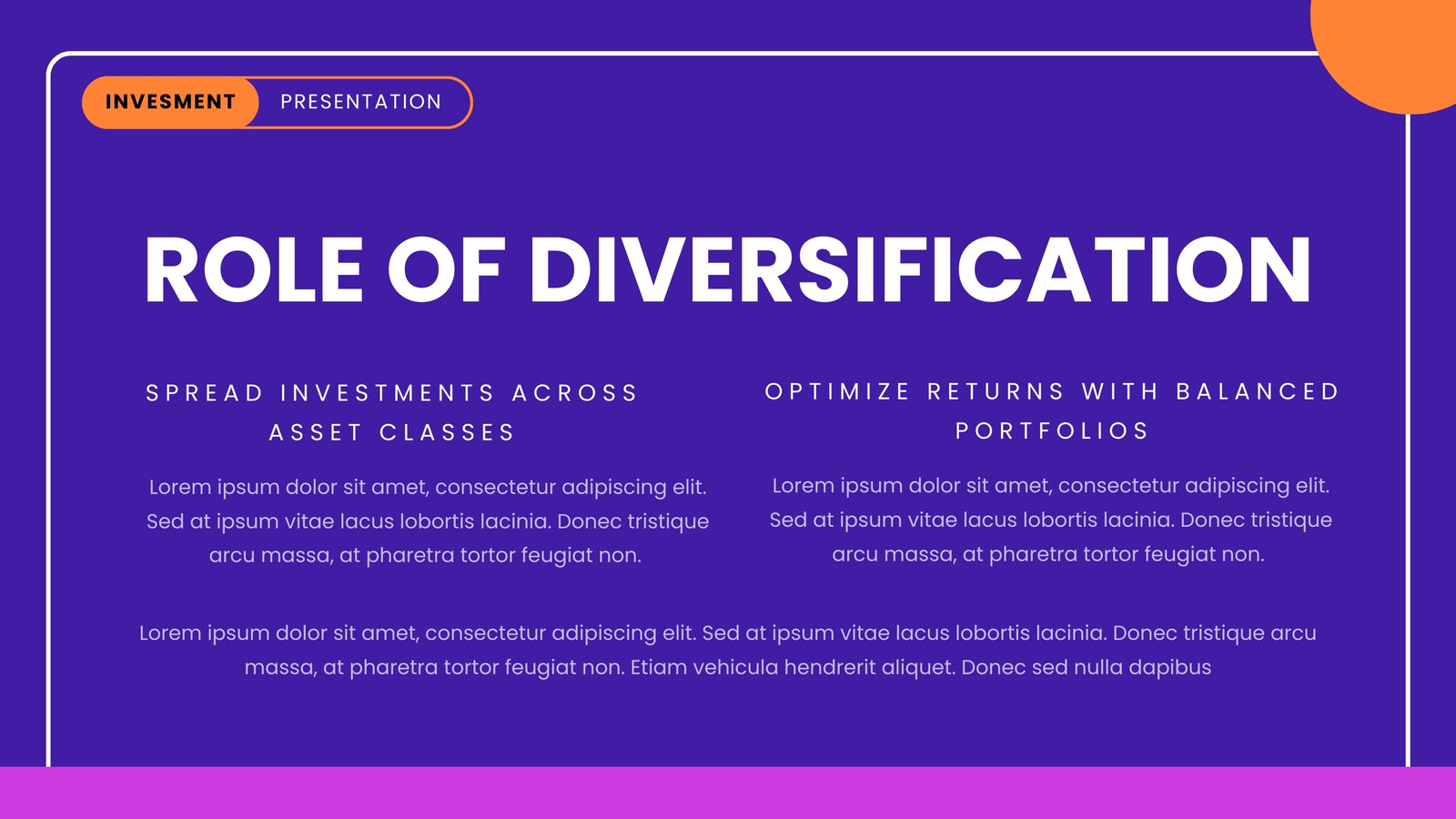 INVESMENT PRESENTATION

ROLE OF DIVERSIFICATION

SPREAD INVESTMENTS ACROSS ASSET CLASSES

Lorem ipsum dolor sit amet, consectetur adipiscing elit. Sed at ipsum vitae lacus lobortis lacinia. Donec tristique arcu massa, at pharetra tortor feugiat non.

OPTIMIZE RETURNS WITH BALANCED PORTFOLIOS

Lorem ipsum dolor sit amet, consectetur adipiscing elit. Sed at ipsum vitae lacus lobortis lacinia. Donec tristique arcu massa, at pharetra tortor feugiat non.

Lorem ipsum dolor sit amet, consectetur adipiscing elit. Sed at ipsum vitae lacus lobortis lacinia. Donec tristique arcu massa, at pharetra tortor feugiat non. Etiam vehicula hendrerit aliquet. Donec sed nulla dapibus